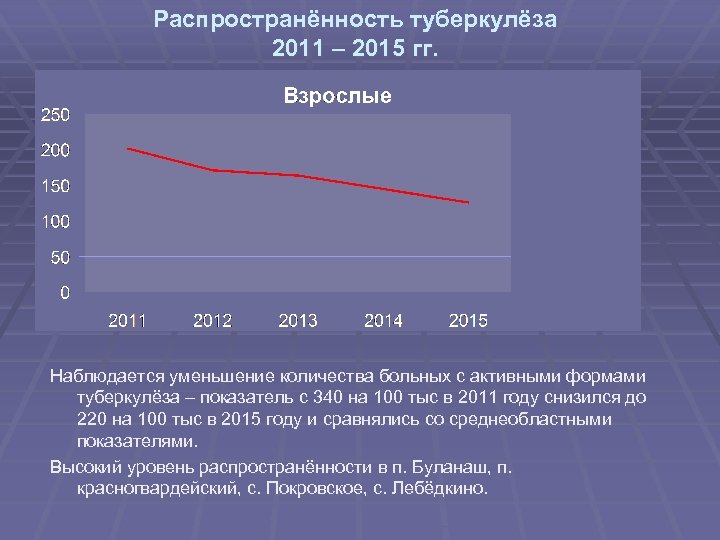 Распространённость туберкулёза
2011 – 2015 гг.

Взрослые

250
200
150
100
50
0

2011 2012 2013 2014 2015

Наблюдается уменьшение количества больных с активными формами туберкулёза – показатель с 340 на 100 тыс в 2011 году снизился до 220 на 100 тыс в 2015 году и сравнялись со среднеобластными показателями.

Высокий уровень распространённости в п. Буланаш, п. красногвардейский, с. Покровское, с. Лебёдкино.